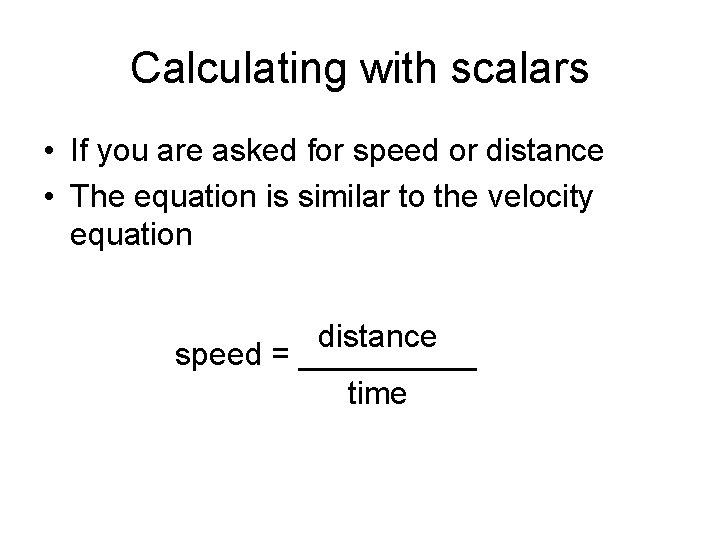 Calculating with scalars

• If you are asked for speed or distance
• The equation is similar to the velocity equation

$\text{speed} = \frac{\text{distance}}{\text{time}}$